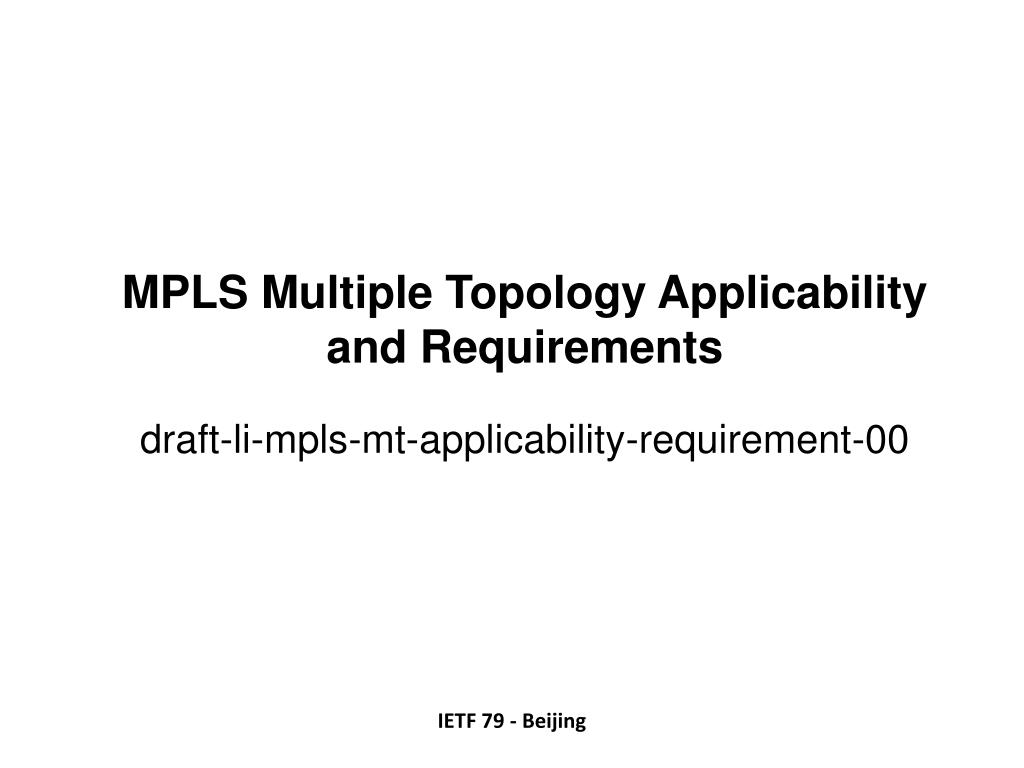 MPLS Multiple Topology Applicability and Requirements

draft-li-mpls-mt-applicability-requirement-00

IETF 79 - Beijing